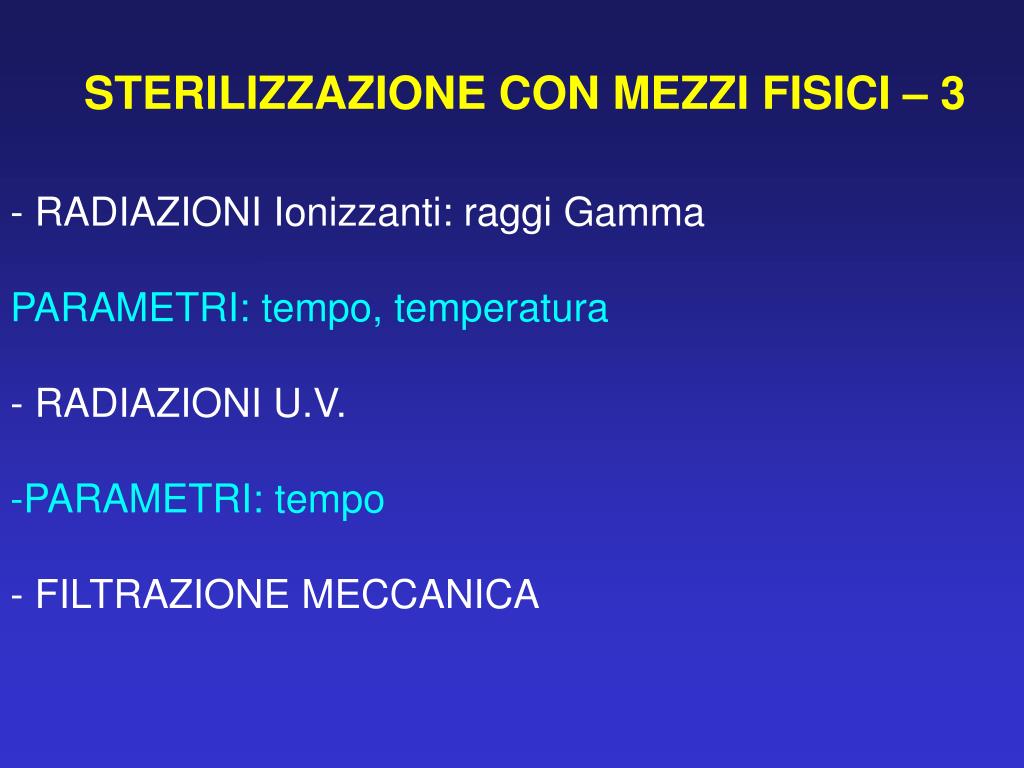 STERILIZZAZIONE CON MEZZI FISICI – 3

- RADIAZIONI Ionizzanti: raggi Gamma

PARAMETRI: tempo, temperatura

- RADIAZIONI U.V.

-PARAMETRI: tempo

- FILTRAZIONE MECCANICA